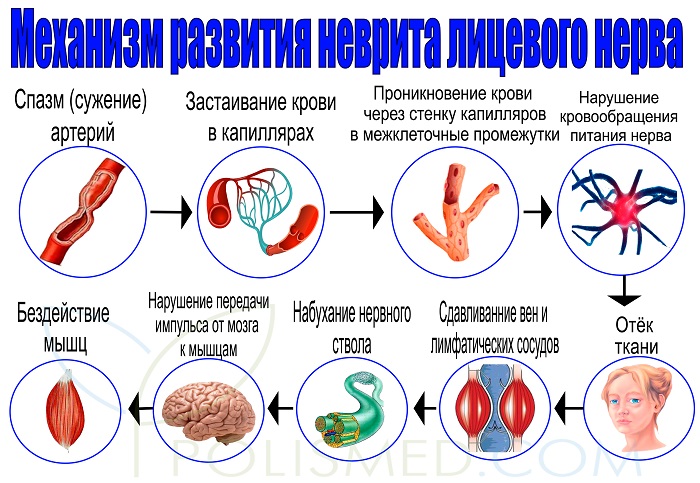 Механизм развития неврита лицевого нерва

Спазм (сужение) артерий

Застаивание крови в капиллярах

Проникновение крови через стенку капилляров в межклеточные промежутки

Нарушение кровообращения питания нерва

Отёк ткани

Сдавливанние вен и лимфатических сосудов

Набухание нервного ствола

Нарушение передачи импульса от мозга к мышцам

Бездействие мышц

POLISMED.COM